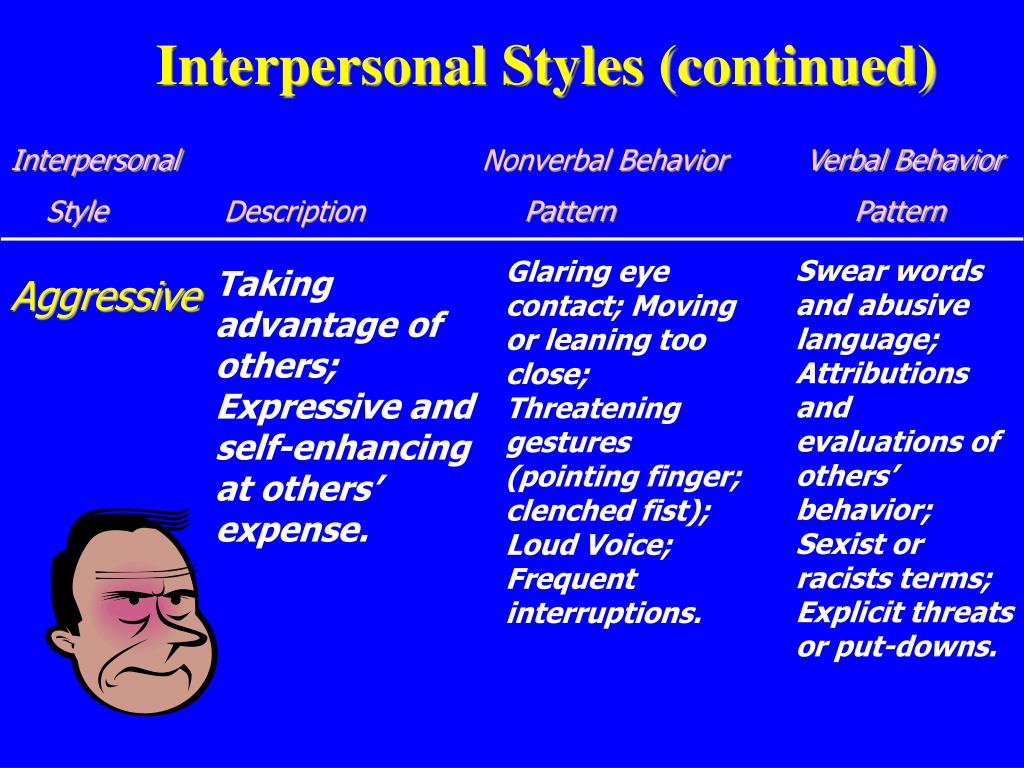 Interpersonal Styles (continued)

| Interpersonal Style | Description | Nonverbal Behavior Pattern | Verbal Behavior Pattern |
|---|---|---|---|
| Aggressive | Taking advantage of others; Expressive and self-enhancing at others' expense. | Glaring eye contact; Moving or leaning too close; Threatening gestures (pointing finger; clenched fist); Loud Voice; Frequent interruptions. | Swear words and abusive language; Attributions and evaluations of others' behavior; Sexist or racists terms; Explicit threats or put-downs. |